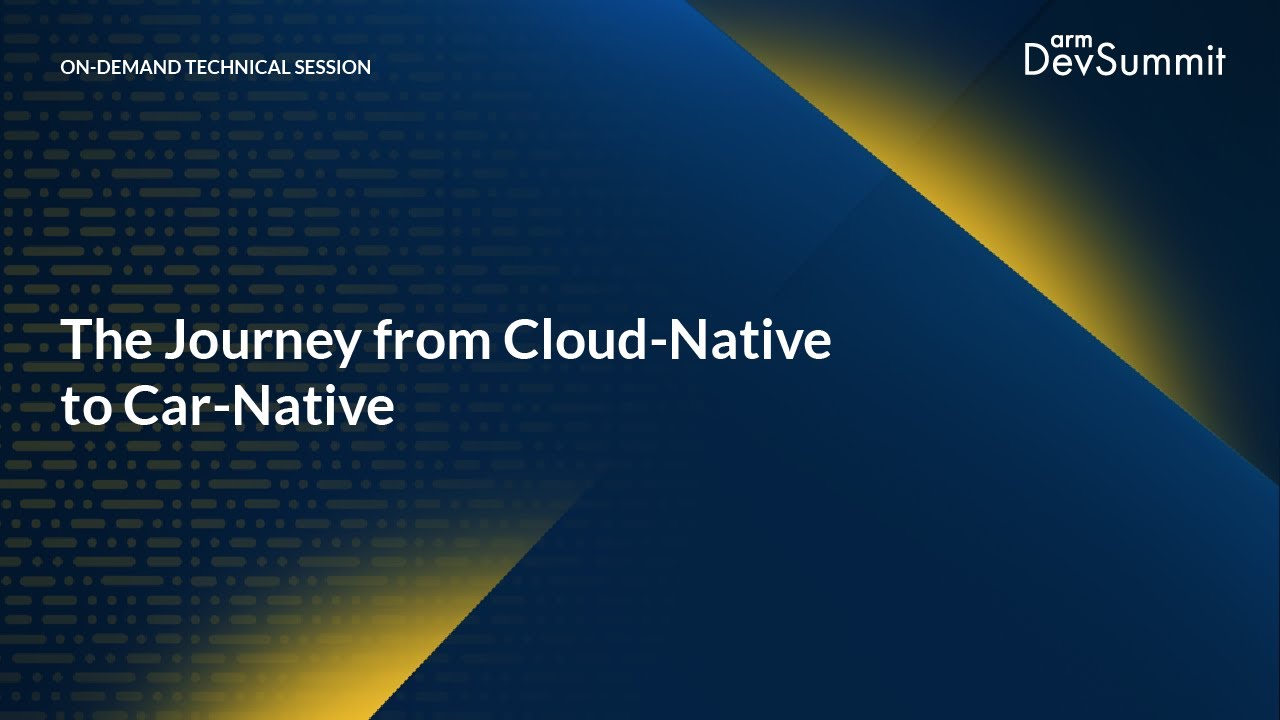 ON-DEMAND TECHNICAL SESSION

arm DevSummit

The Journey from Cloud-Native to Car-Native